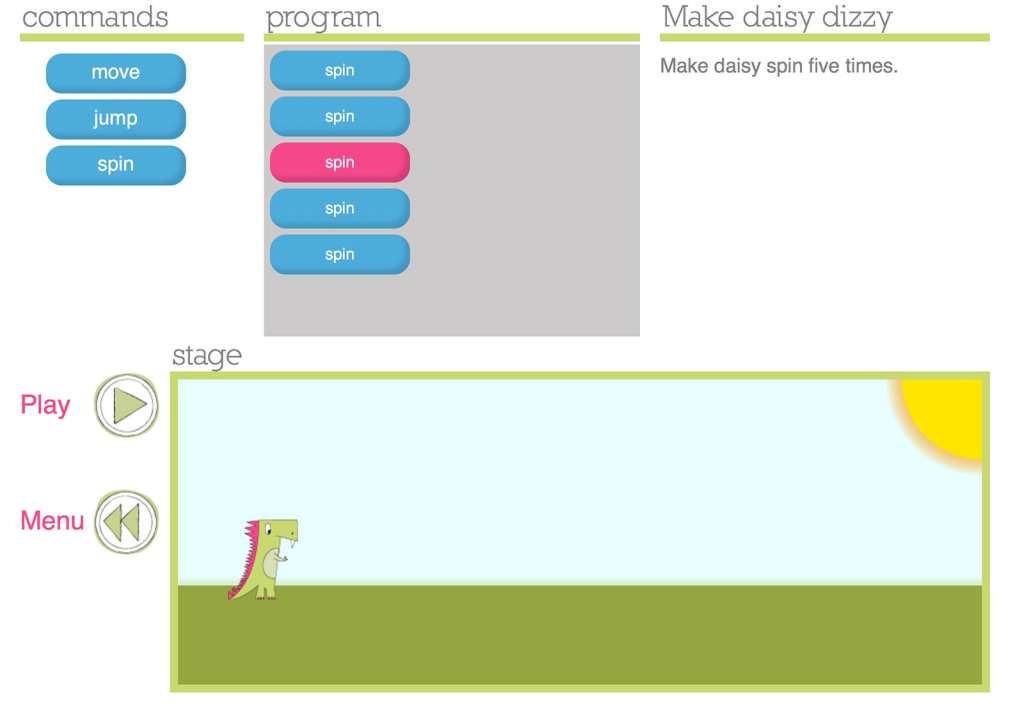 commands

move

jump

spin

program

spin

spin

spin

spin

spin

Make daisy dizzy

Make daisy spin five times.

stage

Play

Menu